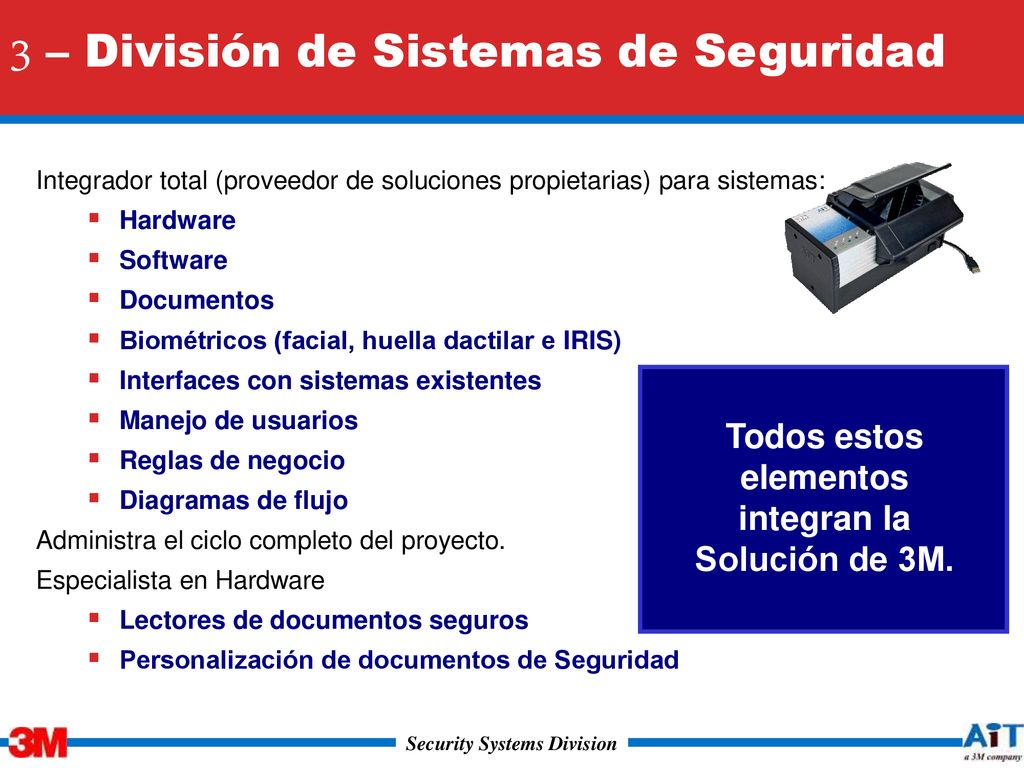 3 – División de Sistemas de Seguridad

Integrador total (proveedor de soluciones propietarias) para sistemas:

- Hardware
- Software
- Documentos
- Biométricos (facial, huella dactilar e IRIS)
- Interfaces con sistemas existentes
- Manejo de usuarios
- Reglas de negocio
- Diagramas de flujo

Administra el ciclo completo del proyecto.

Especialista en Hardware

- Lectores de documentos seguros
- Personalización de documentos de Seguridad

Todos estos elementos integran la Solución de 3M.

3M

Security Systems Division

AiT
a 3M company